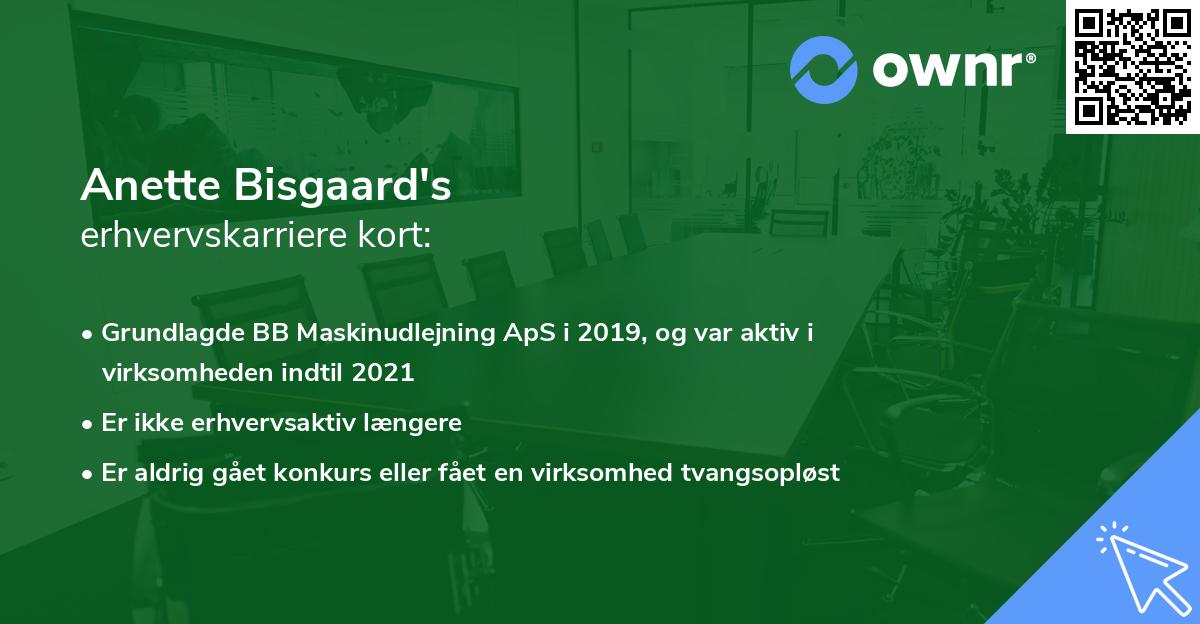 ownr®

Anette Bisgaard's
erhvervskarriere kort:

• Grundlagde BB Maskinudlejning ApS i 2019, og var aktiv i virksomheden indtil 2021

• Er ikke erhvervsaktiv længere

• Er aldrig gået konkurs eller fået en virksomhed tvangsopløst